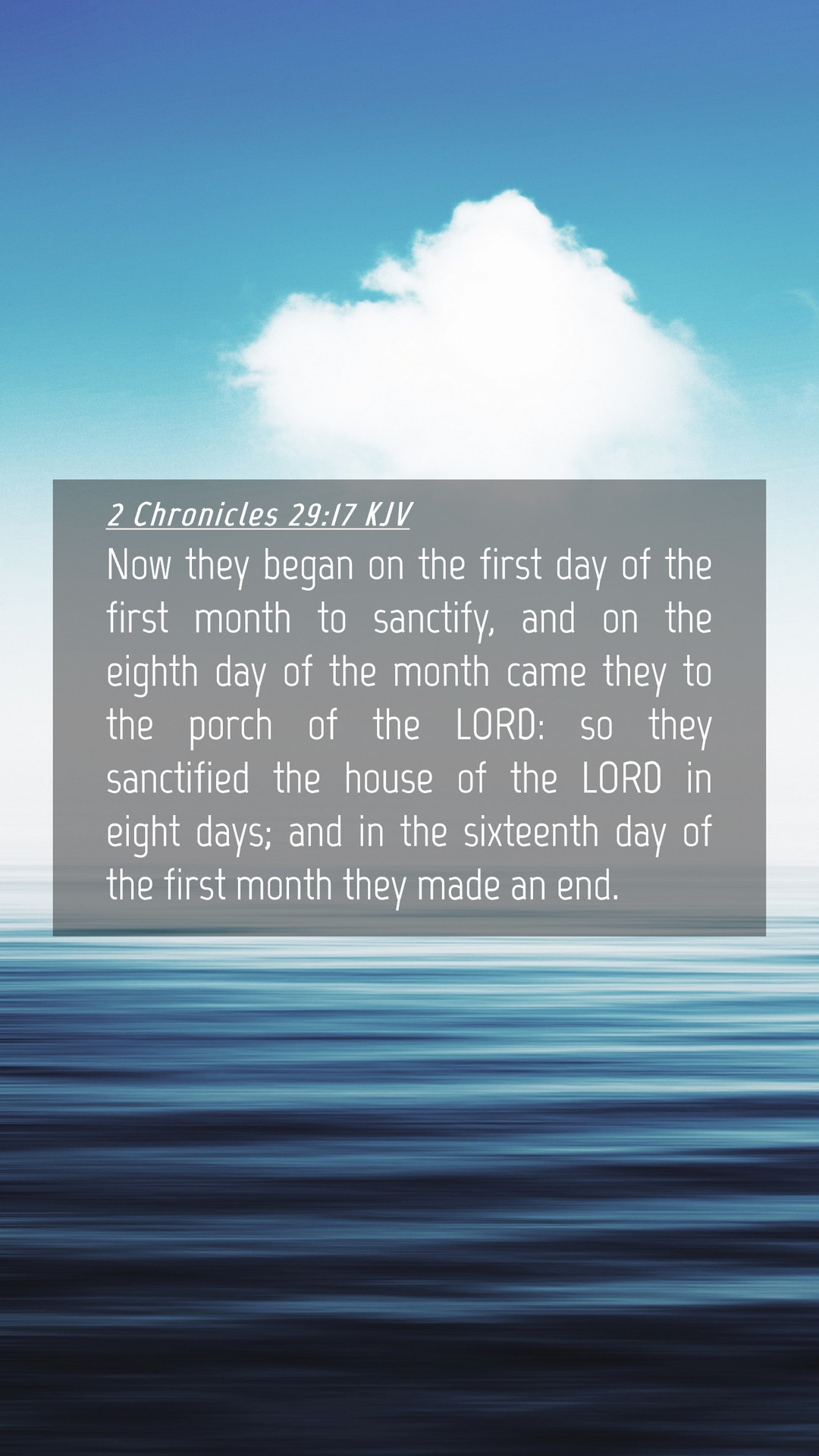 2 Chronicles 29:17 KJV

Now they began on the first day of the first month to sanctify, and on the eighth day of the month came they to the porch of the LORD: so they sanctified the house of the LORD in eight days; and in the sixteenth day of the first month they made an end.